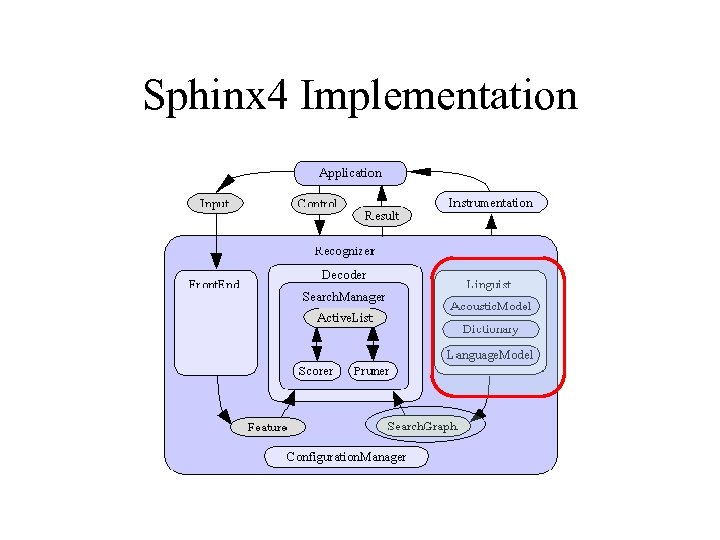 Sphinx4 Implementation

Application

Input

Control

Result

Instrumentation

Recognizer

FrontEnd

Decoder

SearchManager

ActiveList

Scorer

Pruner

Linguist

AcousticModel

Dictionary

LanguageModel

Feature

SearchGraph

ConfigurationManager